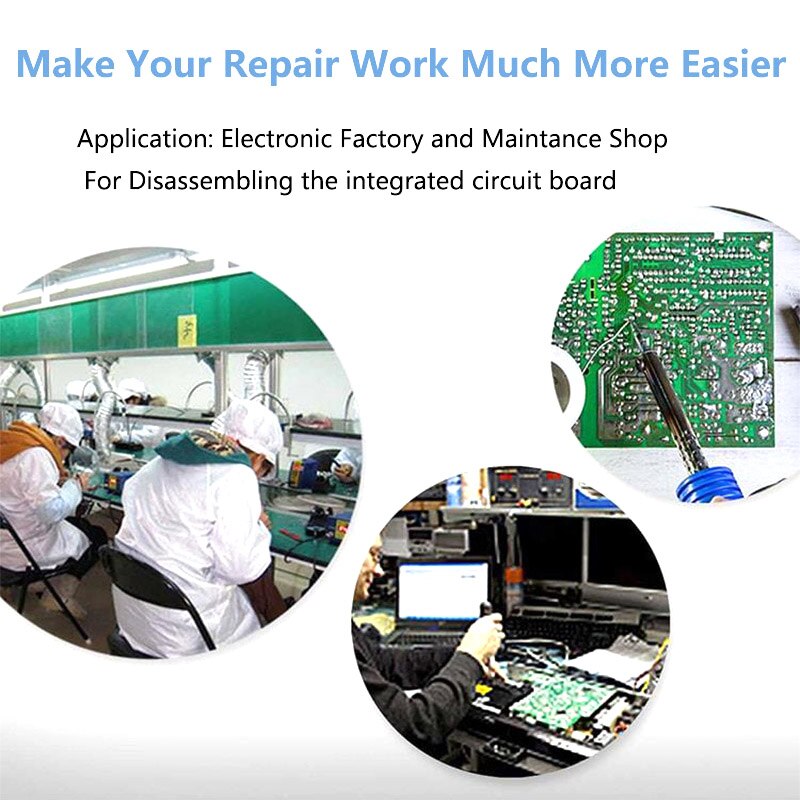 Make Your Repair Work Much More Easier

Application: Electronic Factory and Maintance Shop
For Disassembling the integrated circuit board